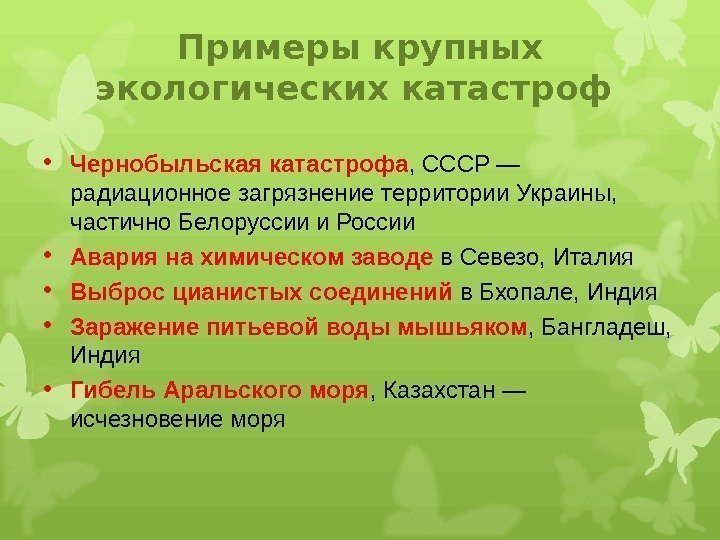 Примеры крупных экологических катастроф

• Чернобыльская катастрофа, СССР — радиационное загрязнение территории Украины, частично Белоруссии и России
• Авария на химическом заводе в Севезо, Италия
• Выброс цианистых соединений в Бхопале, Индия
• Заражение питьевой воды мышьяком, Бангладеш, Индия
• Гибель Аральского моря, Казахстан — исчезновение моря